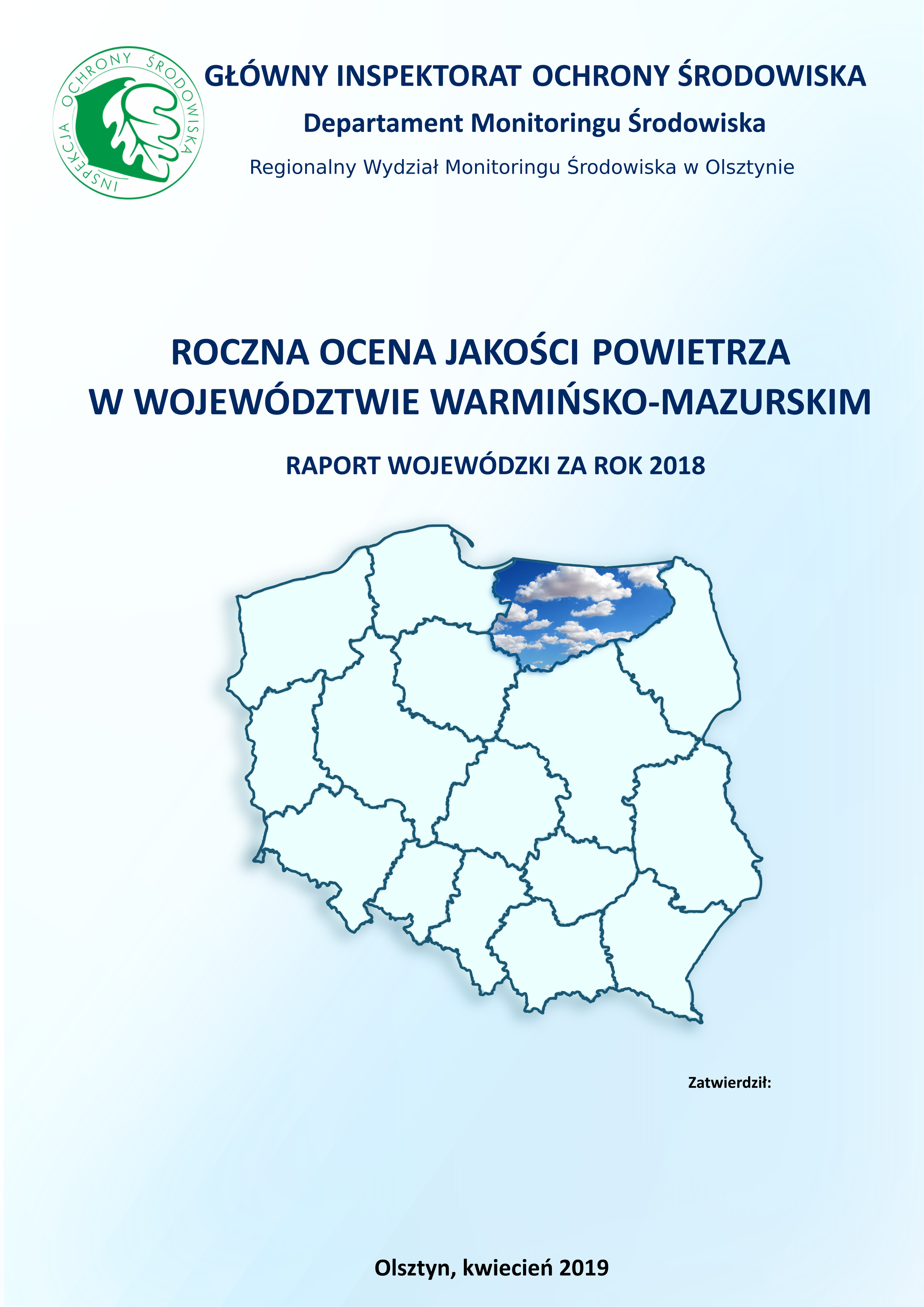 INSPEKCJA OCHRONY ŚRODOWISKA

GŁÓWNY INSPEKTORAT OCHRONY ŚRODOWISKA

Departament Monitoringu Środowiska

Regionalny Wydział Monitoringu Środowiska w Olsztynie

ROCZNA OCENA JAKOŚCI POWIETRZA W WOJEWÓDZTWIE WARMIŃSKO-MAZURSKIM

RAPORT WOJEWÓDZKI ZA ROK 2018

Zatwierdził:

Olsztyn, kwiecień 2019